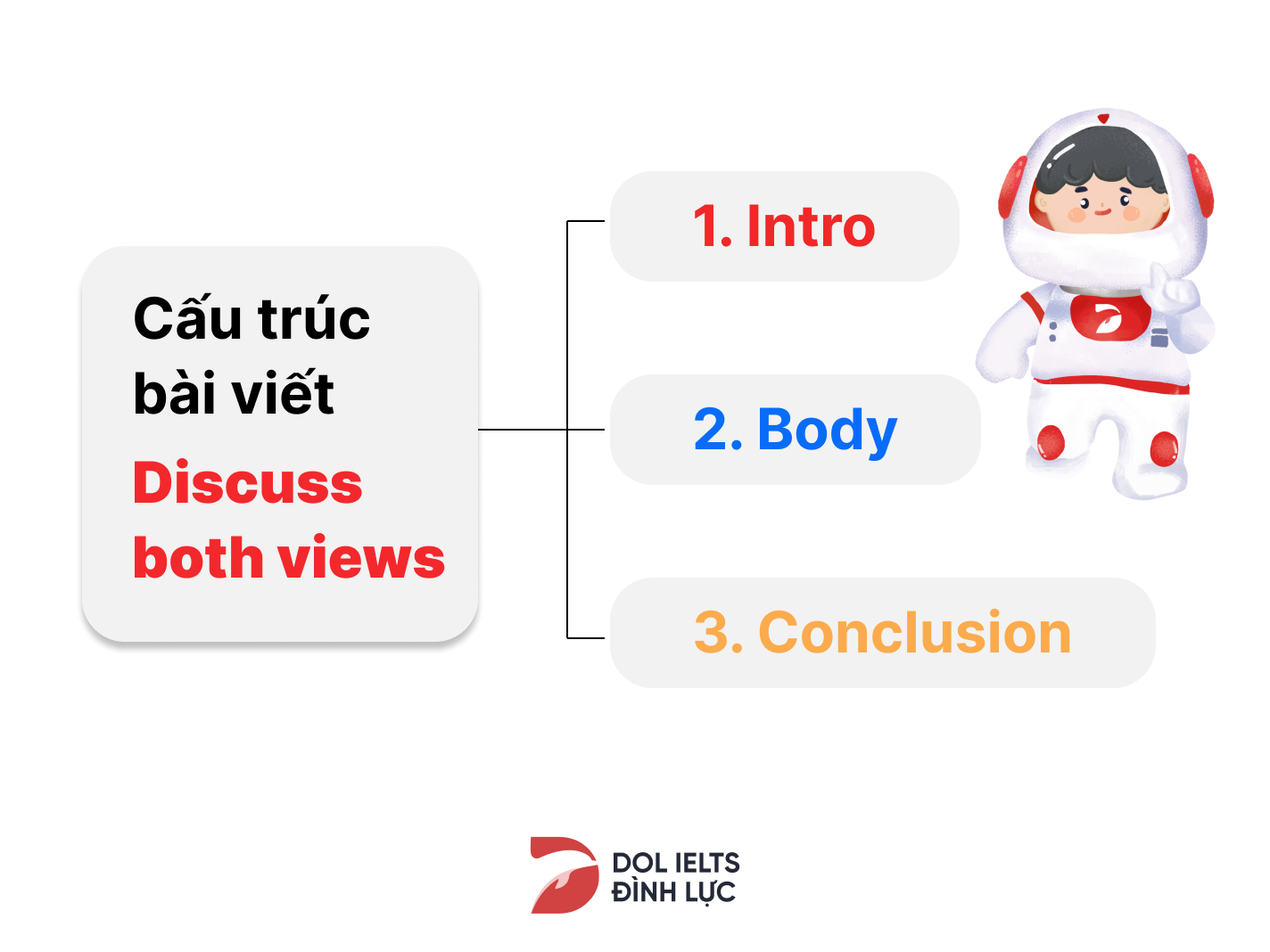 Cấu trúc bài viết
Discuss both views

1. Intro

2. Body

3. Conclusion

DOL IELTS
ĐÌNH LỰC